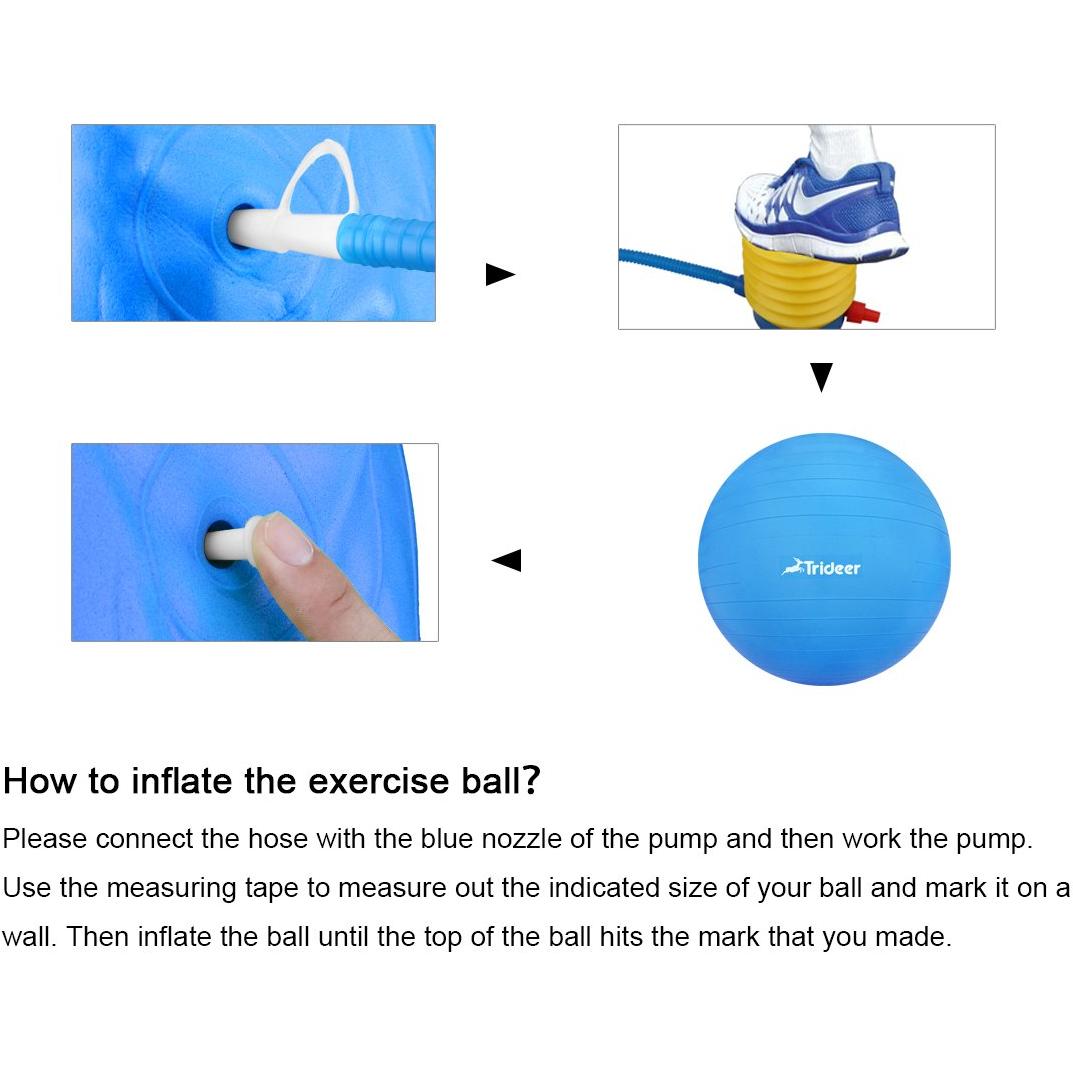 Trideer

How to inflate the exercise ball?

Please connect the hose with the blue nozzle of the pump and then work the pump. Use the measuring tape to measure out the indicated size of your ball and mark it on a wall. Then inflate the ball until the top of the ball hits the mark that you made.